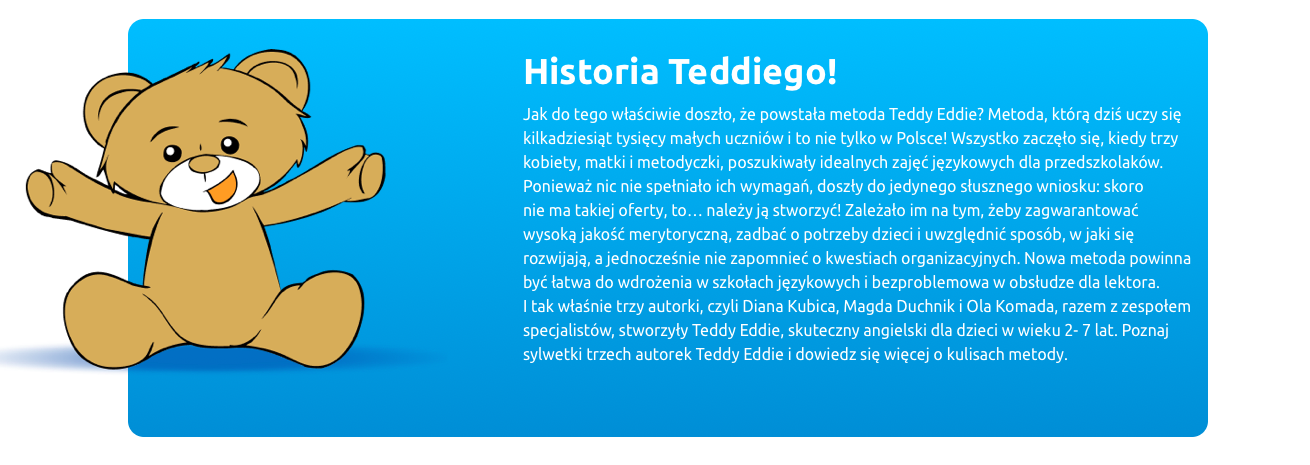 Historia Teddiego!

Jak do tego właściwie doszło, że powstała metoda Teddy Eddie? Metoda, którą dziś uczy się kilkadziesiąt tysięcy małych uczniów i to nie tylko w Polsce! Wszystko zaczęło się, kiedy trzy kobiety, matki i metodyczki, poszukiwały idealnych zajęć językowych dla przedszkolaków. Ponieważ nic nie spełniało ich wymagań, doszły do jedynego słusznego wniosku: skoro nie ma takiej oferty, to… należy ją stworzyć! Zależało im na tym, żeby zagwarantować wysoką jakość merytoryczną, zadbać o potrzeby dzieci i uwzględnić sposób, w jaki się rozwijają, a jednocześnie nie zapomnieć o kwestiach organizacyjnych. Nowa metoda powinna być łatwa do wdrożenia w szkołach językowych i bezproblemowa w obsłudze dla lektora.
I tak właśnie trzy autorki, czyli Diana Kubica, Magda Duchnik i Ola Komada, razem z zespołem specjalistów, stworzyły Teddy Eddie, skuteczny angielski dla dzieci w wieku 2- 7 lat. Poznaj sylwetki trzech autorek Teddy Eddie i dowiedz się więcej o kulisach metody.